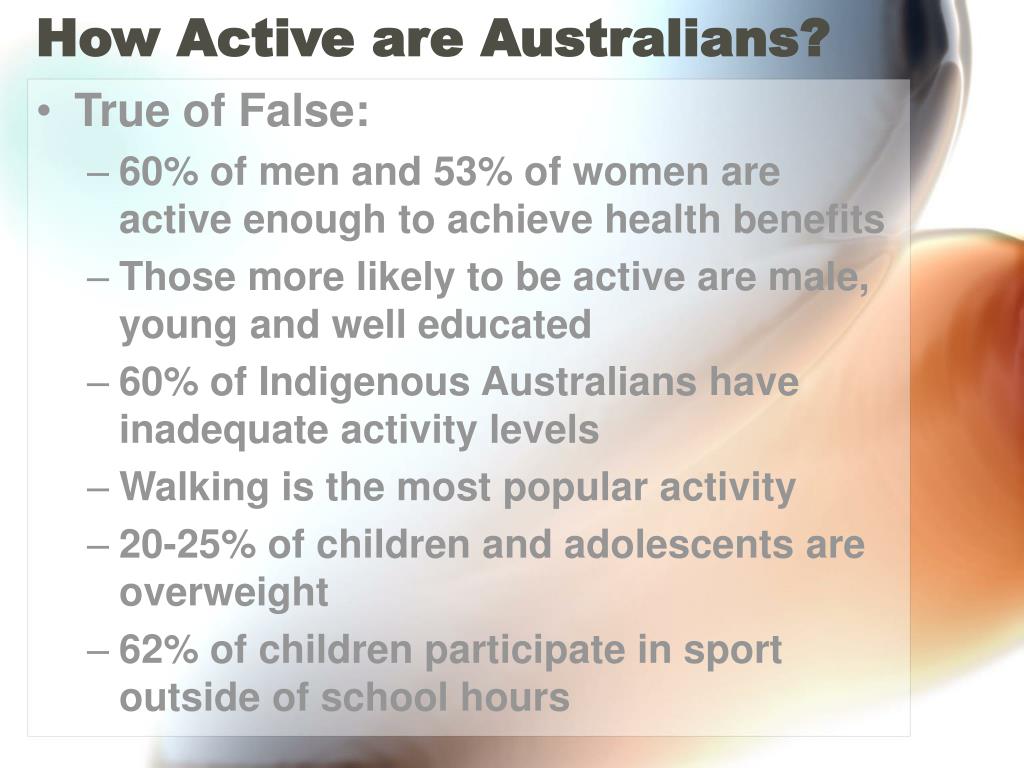 How Active are Australians?

• True of False:
– 60% of men and 53% of women are active enough to achieve health benefits
– Those more likely to be active are male, young and well educated
– 60% of Indigenous Australians have inadequate activity levels
– Walking is the most popular activity
– 20-25% of children and adolescents are overweight
– 62% of children participate in sport outside of school hours